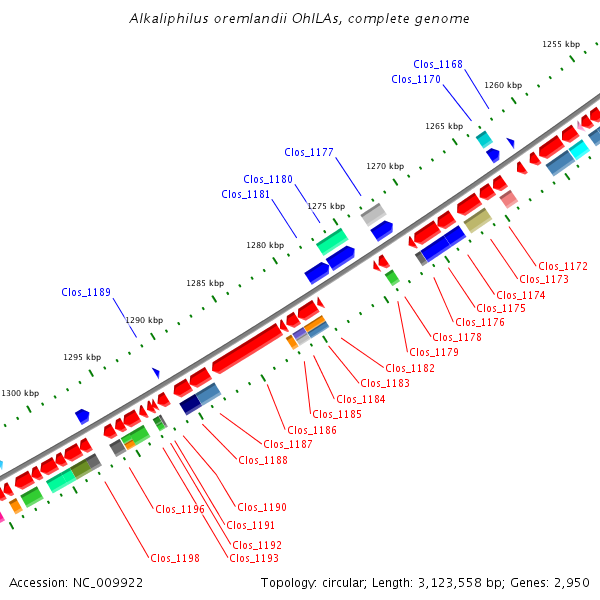 Alkaliphilus oremlandii OhILAs, complete genome

1255 kbp
Clos_1168
Clos_1170
1260 kbp
1265 kbp
Clos_1177
1270 kbp
Clos_1180
Clos_1181
1275 kbp
1280 kbp
1285 kbp
Clos_1189
1290 kbp
1295 kbp
1300 kbp

Clos_1172
Clos_1173
Clos_1174
Clos_1175
Clos_1176
Clos_1178
Clos_1179
Clos_1182
Clos_1183
Clos_1184
Clos_1185
Clos_1186
Clos_1187
Clos_1188
Clos_1190
Clos_1196
Clos_1191
Clos_1192
Clos_1198
Clos_1193

Accession: NC_009922
Topology: circular; Length: 3,123,558 bp; Genes: 2,950